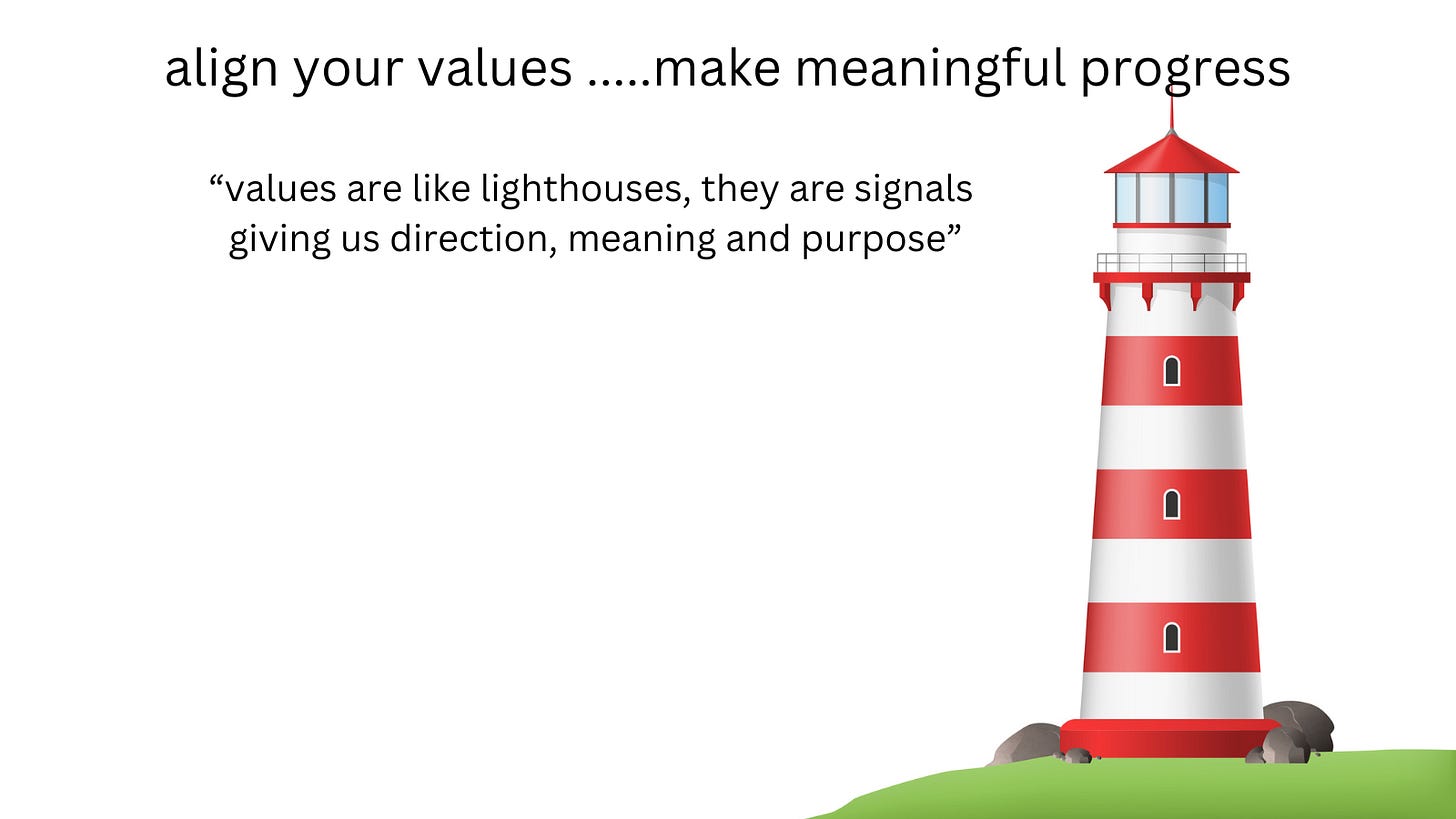 align your values .....make meaningful progress

“values are like lighthouses, they are signals giving us direction, meaning and purpose”